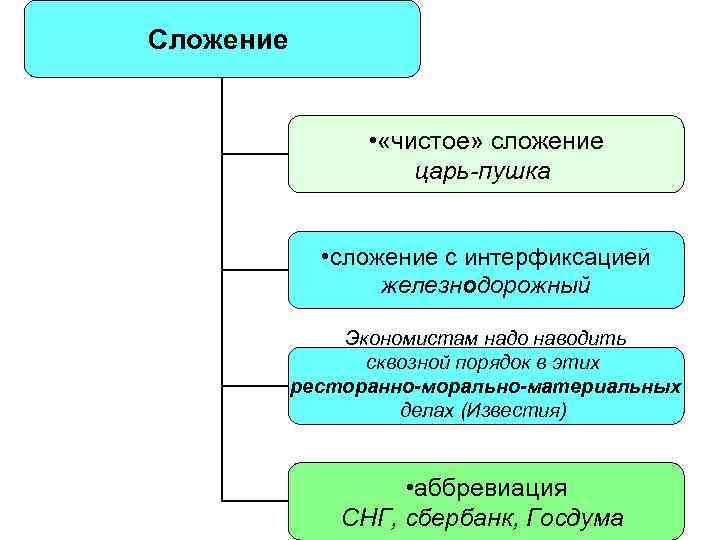 Сложение

•«чистое» сложение
царь-пушка

•сложение с интерфиксацией
железнодорожный

Экономистам надо наводить сквозной порядок в этих ресторанно-морально-материальных делах (Известия)

•аббревиация
СНГ, сбербанк, Госдума